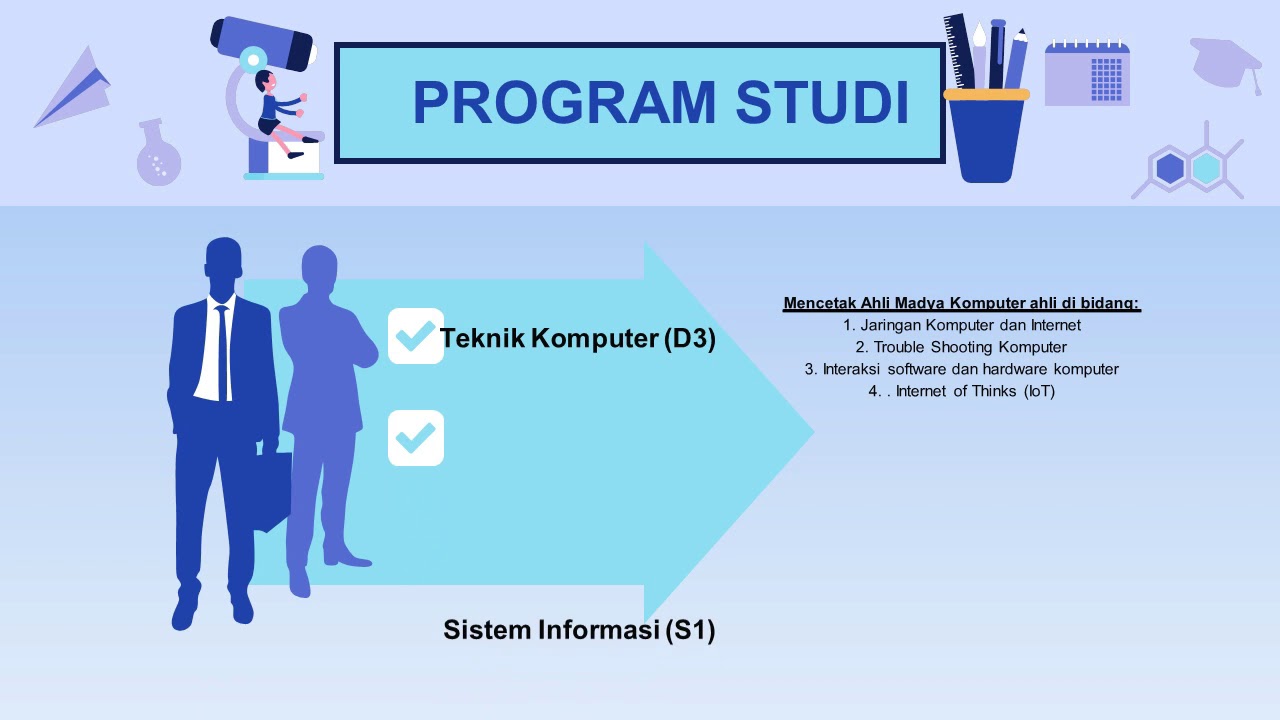 PROGRAM STUDI

Teknik Komputer (D3)

Sistem Informasi (S1)

Mencetak Ahli Madya Komputer ahli di bidang:
1. Jaringan Komputer dan Internet
2. Trouble Shooting Komputer
3. Interaksi software dan hardware komputer
4. . Internet of Thinks (IoT)